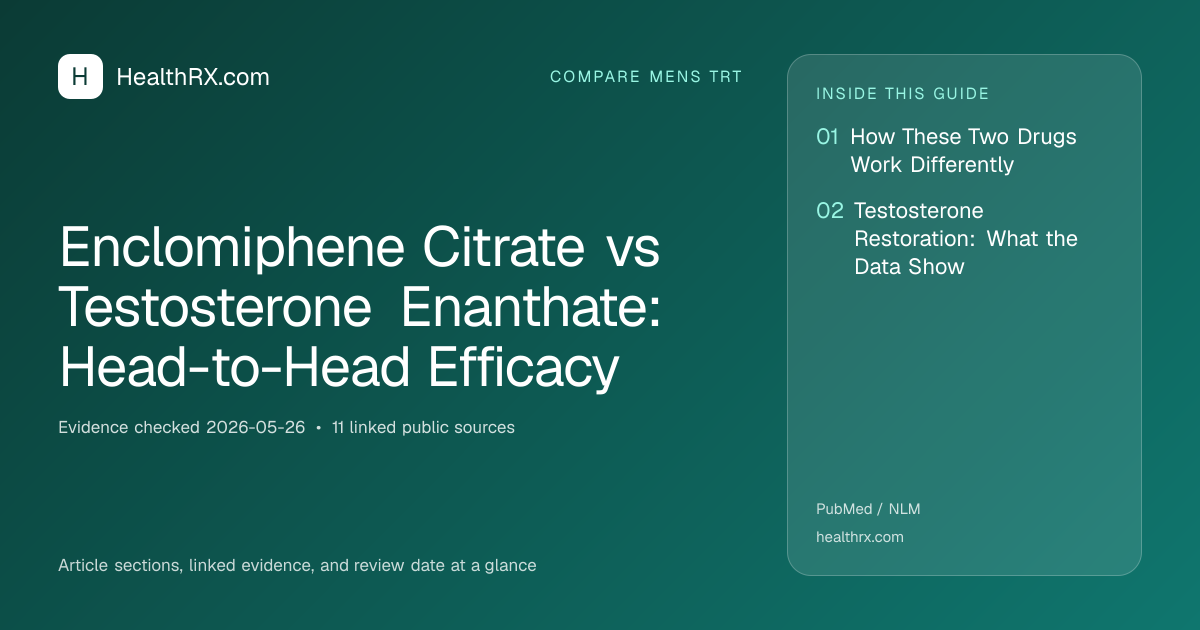 H HealthRX.com

COMPARE MENS TRT

Enclomiphene Citrate vs Testosterone Enanthate: Head-to-Head Efficacy

Evidence checked 2026-05-26 • 11 linked public sources

Article sections, linked evidence, and review date at a glance

INSIDE THIS GUIDE

01 How These Two Drugs Work Differently

02 Testosterone Restoration: What the Data Show

PubMed / NLM

healthrx.com